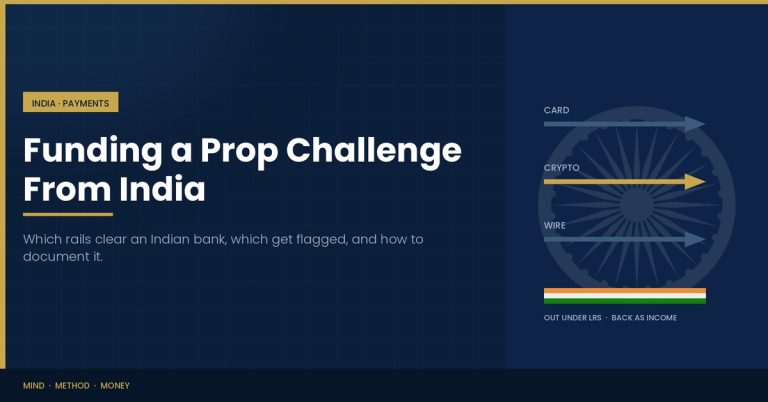 INDIA · PAYMENTS

Funding a Prop Challenge From India

Which rails clear an Indian bank, which get flagged, and how to document it.

CARD

CRYPTO

WIRE

OUT UNDER LRS · BACK AS INCOME

MIND · METHOD · MONEY